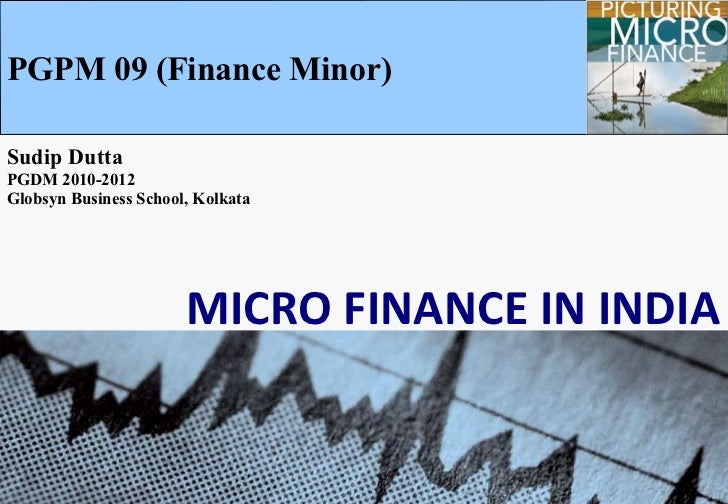 PGPM 09 (Finance Minor)

PICTURING MICRO FINANCE

Sudip Dutta
PGDM 2010-2012
Globsyn Business School, Kolkata

MICRO FINANCE IN INDIA